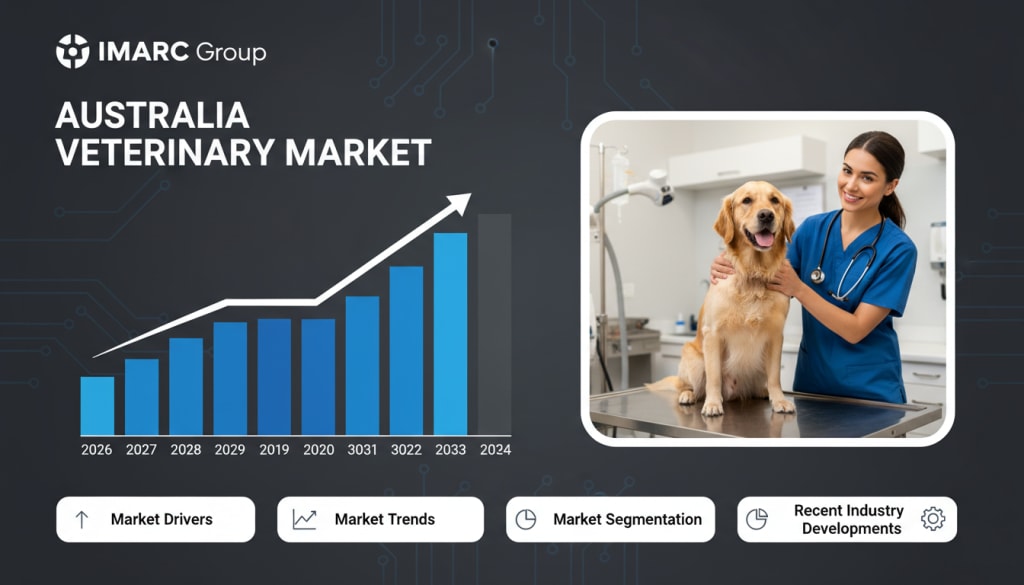 IMARC Group

AUSTRALIA VETERINARY MARKET

2026 2027 2028 2029 2019 2020 3031 3022 2033 2024

Market Drivers

Market Trends

Market Segmentation

Recent Industry Developments